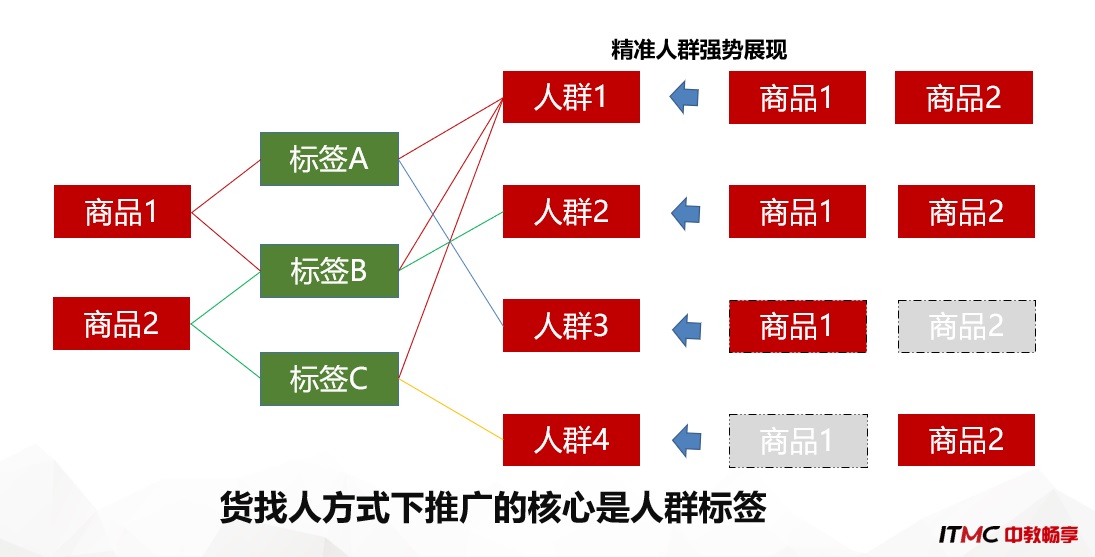 精准人群强势展现

商品1

商品2

标签A

标签B

标签C

人群1

人群2

人群3

人群4

商品1 商品2

商品1 商品2

商品1 商品2

商品1 商品2

货找人方式下推广的核心是人群标签

ITMC 中教畅享